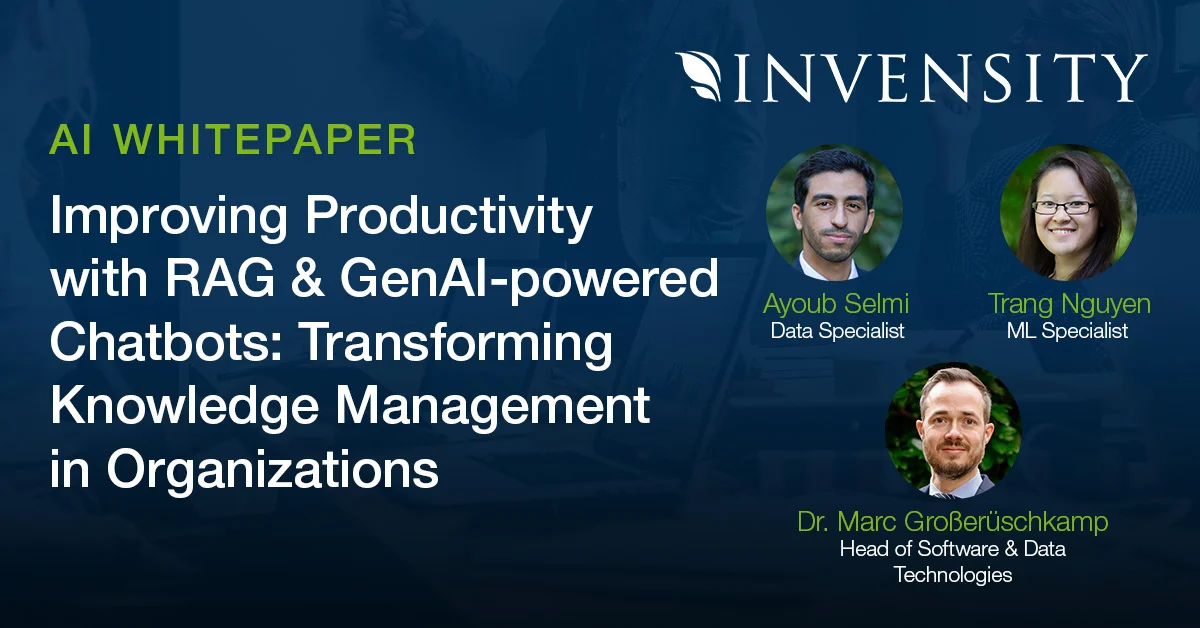 INVENSITY

AI WHITEPAPER

Improving Productivity with RAG & GenAI-powered Chatbots: Transforming Knowledge Management in Organizations

Ayoub Selmi
Data Specialist

Trang Nguyen
ML Specialist

Dr. Marc Großerüschkamp
Head of Software & Data Technologies